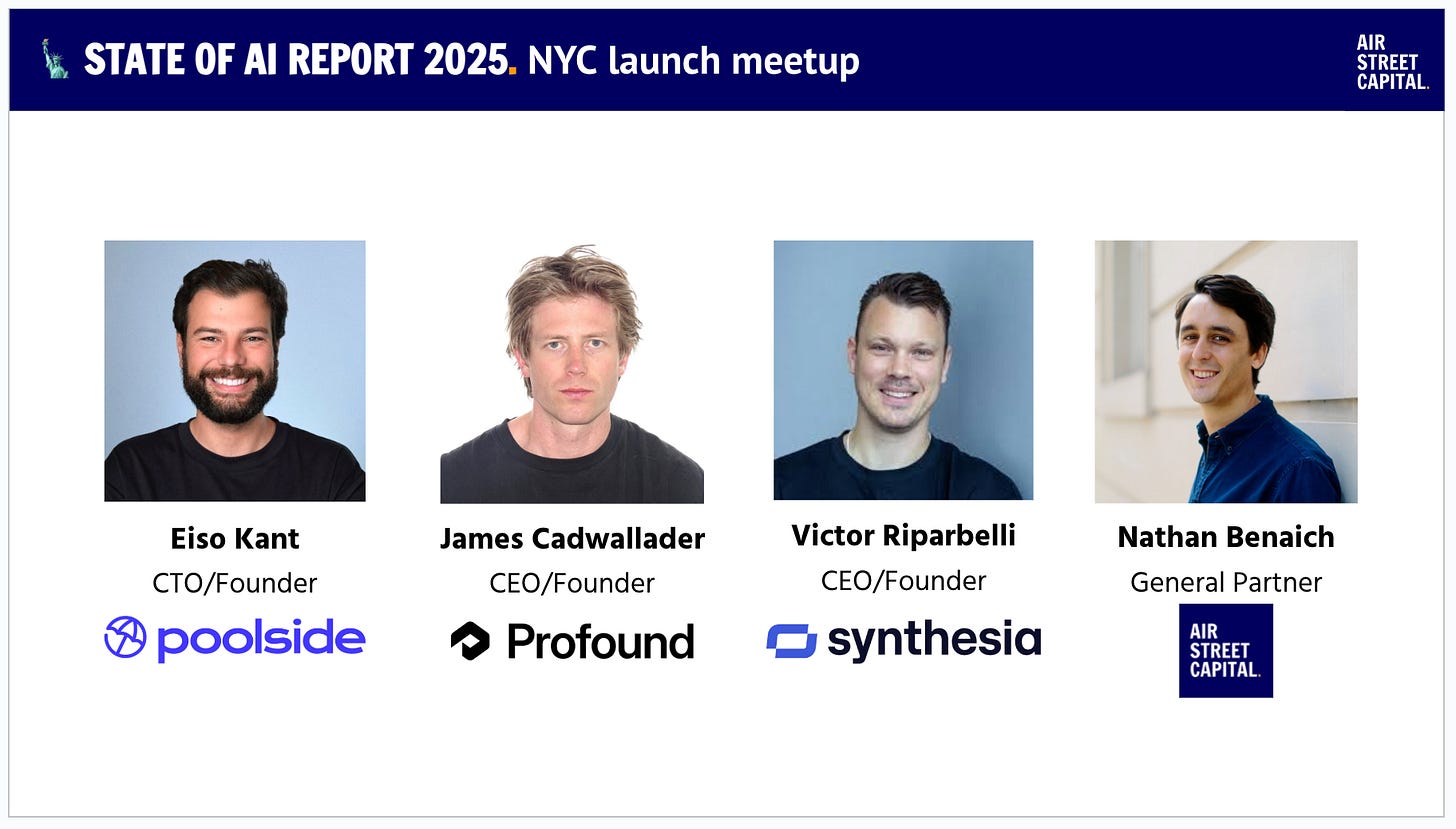 STATE OF AI REPORT 2025. NYC launch meetup

AIR STREET CAPITAL.

Eiso Kant
CTO/Founder
poolside

James Cadwallader
CEO/Founder
Profound

Victor Riparbelli
CEO/Founder
synthesia

Nathan Benaich
General Partner
AIR STREET CAPITAL.